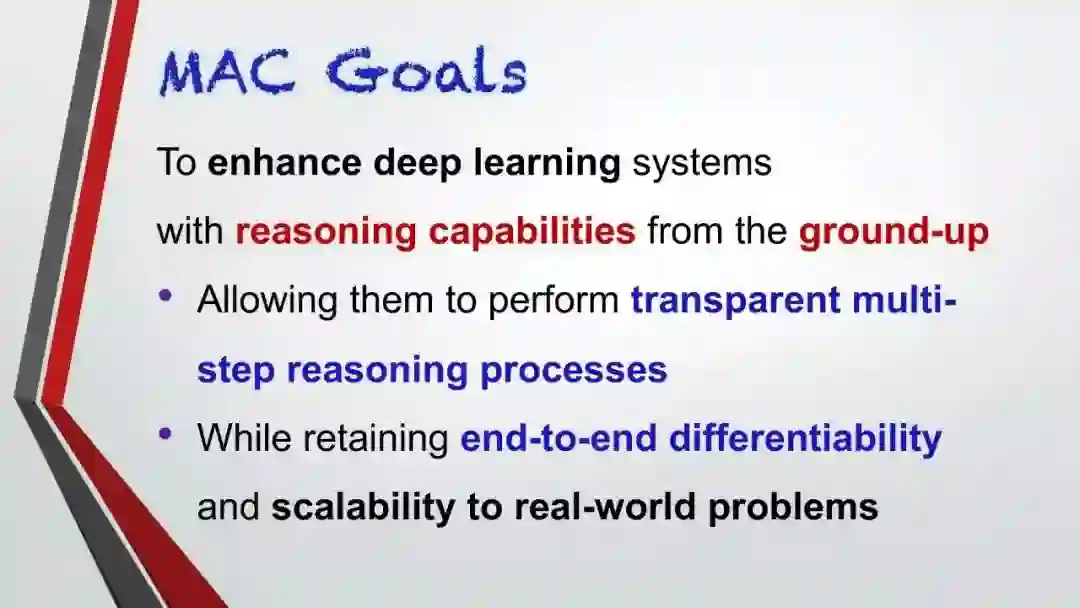 MAC Goals

To enhance deep learning systems with reasoning capabilities from the ground-up

• Allowing them to perform transparent multi-step reasoning processes

• While retaining end-to-end differentiability and scalability to real-world problems